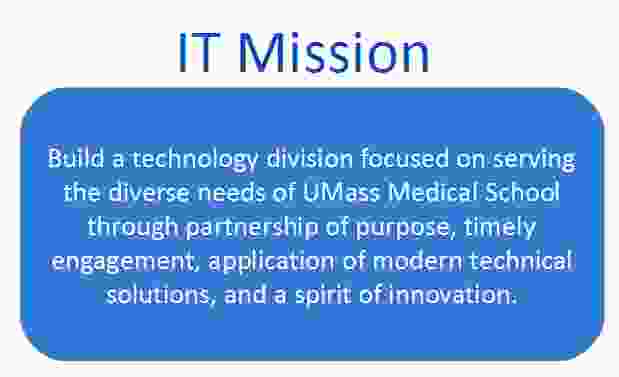 IT Mission

Build a technology division focused on serving the diverse needs of UMass Medical School through partnership of purpose, timely engagement, application of modern technical solutions, and a spirit of innovation.